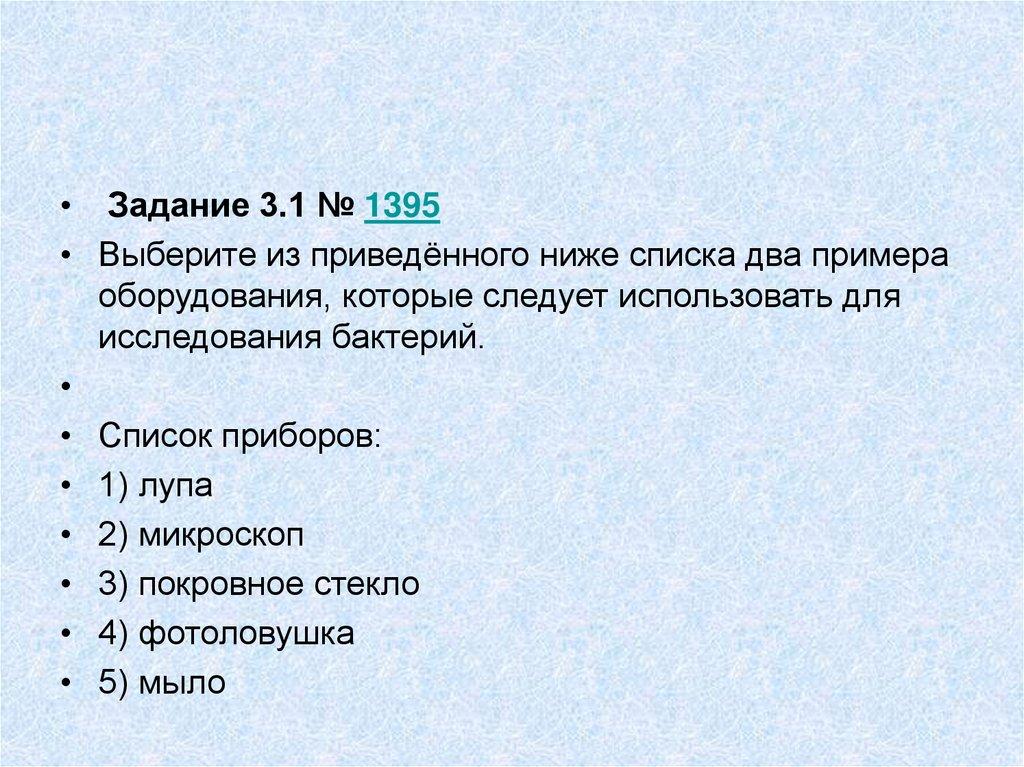 • Задание 3.1 № 1395

• Выберите из приведённого ниже списка два примера оборудования, которые следует использовать для исследования бактерий.

•

• Список приборов:

• 1) лупа

• 2) микроскоп

• 3) покровное стекло

• 4) фотоловушка

• 5) мыло